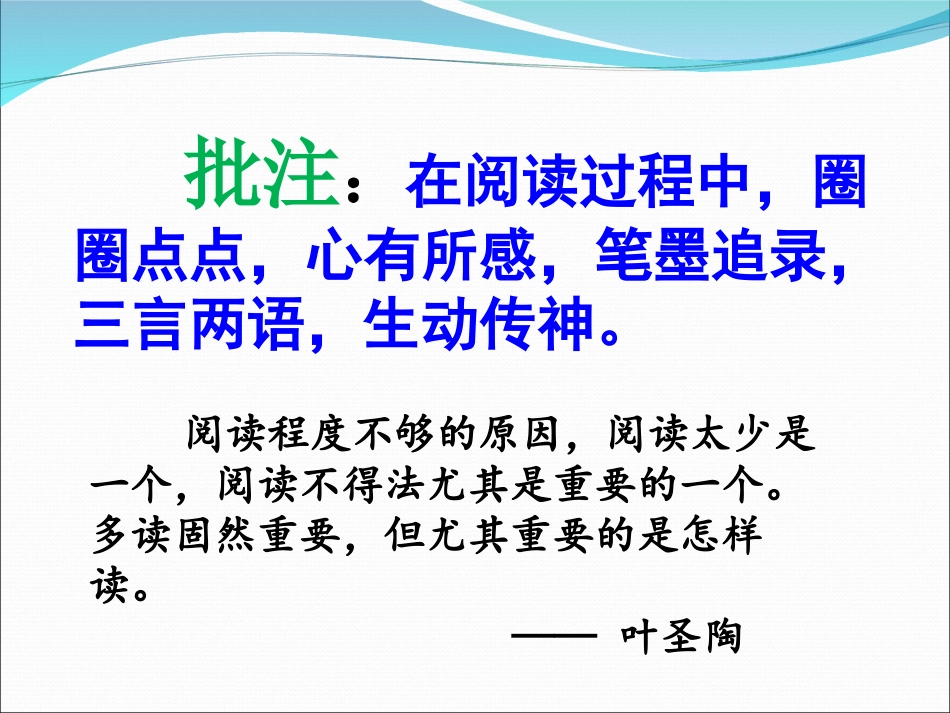 批注：在阅读过程中，圈圈点点，心有所感，笔墨追录，三言两语，生动传神。

阅读程度不够的原因，阅读太少是一个，阅读不得法尤其是重要的一个。多读固然重要，但尤其重要的是怎样读。

—— 叶圣陶